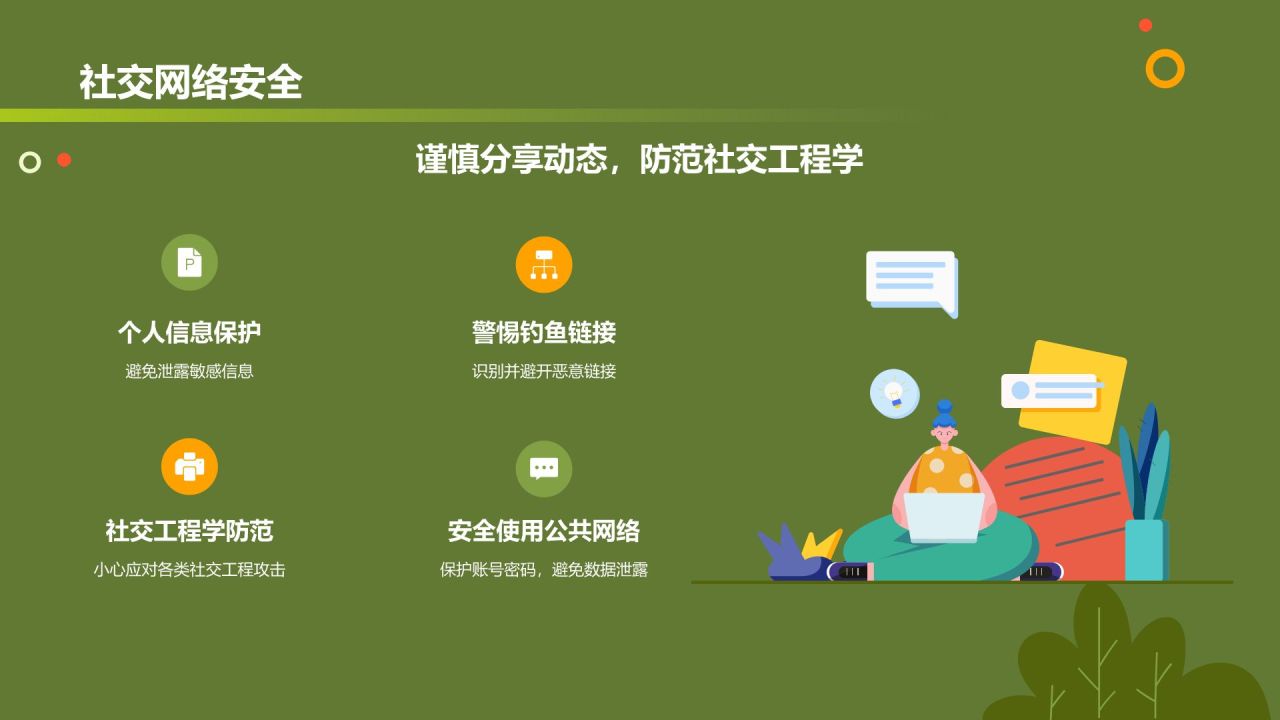 社交网络安全

谨慎分享动态，防范社交工程学

个人信息保护

避免泄露敏感信息

警惕钓鱼链接

识别并避开恶意链接

社交工程学防范

小心应对各类社交工程攻击

安全使用公共网络

保护账号密码，避免数据泄露